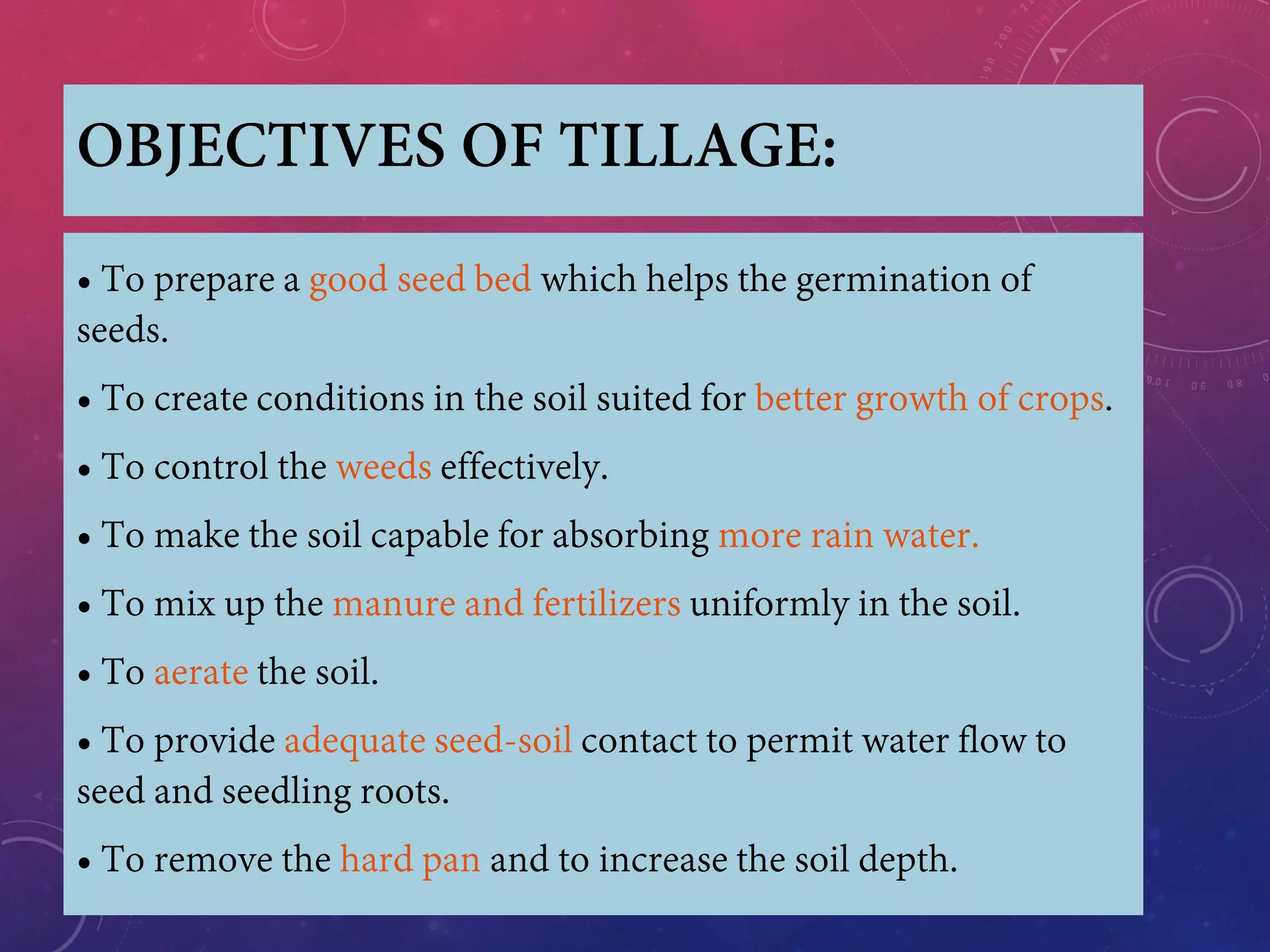 OBJECTIVES OF TILLAGE:

• To prepare a good seed bed which helps the germination of seeds.

• To create conditions in the soil suited for better growth of crops.

• To control the weeds effectively.

• To make the soil capable for absorbing more rain water.

• To mix up the manure and fertilizers uniformly in the soil.

• To aerate the soil.

• To provide adequate seed-soil contact to permit water flow to seed and seedling roots.

• To remove the hard pan and to increase the soil depth.